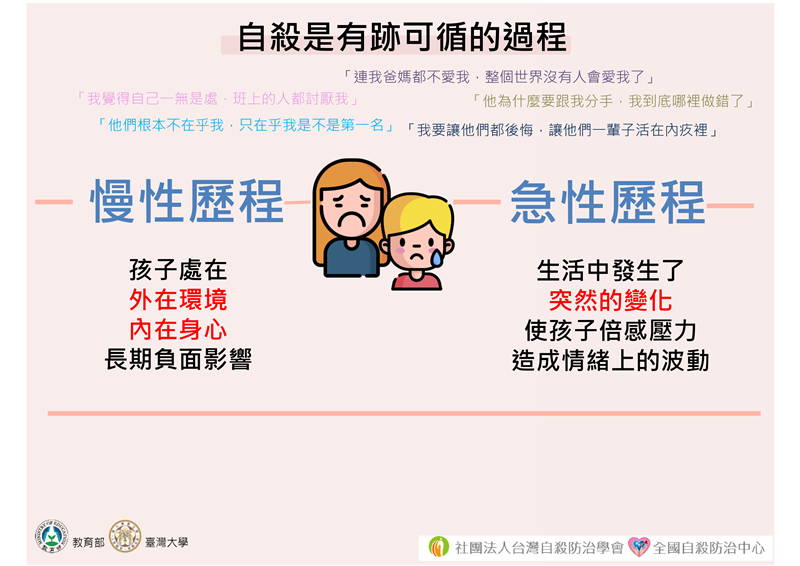 自殺是有跡可循的過程

「連我爸媽都不愛我，整個世界沒有人會愛我了」

「我覺得自己一無是處，班上的人都討厭我」

「他為什麼要跟我分手，我到底哪裡做錯了」

「他們根本不在乎我，只在乎我是不是第一名」

「我要讓他們都後悔，讓他們一輩子活在內疚裡」

慢性歷程

孩子處在
外在環境
內在身心
長期負面影響

急性歷程

生活中發生了
突然的變化
使孩子倍感壓力
造成情緒上的波動

教育部 臺灣大學

社團法人台灣自殺防治學會 全國自殺防治中心